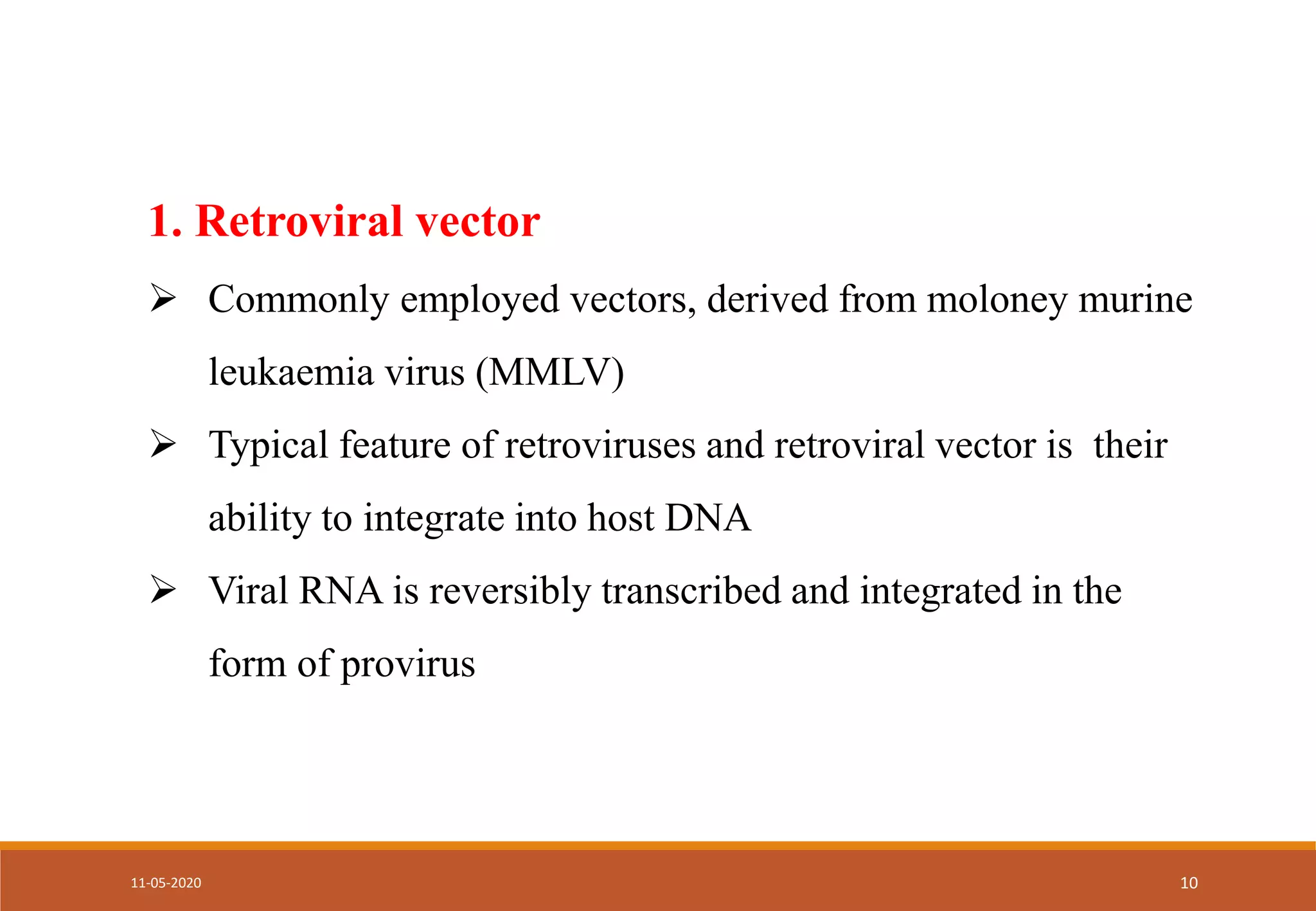 1. Retroviral vector

➢ Commonly employed vectors, derived from moloney murine leukaemia virus (MMLV)

➢ Typical feature of retroviruses and retroviral vector is their ability to integrate into host DNA

➢ Viral RNA is reversibly transcribed and integrated in the form of provirus

11-05-2020

10